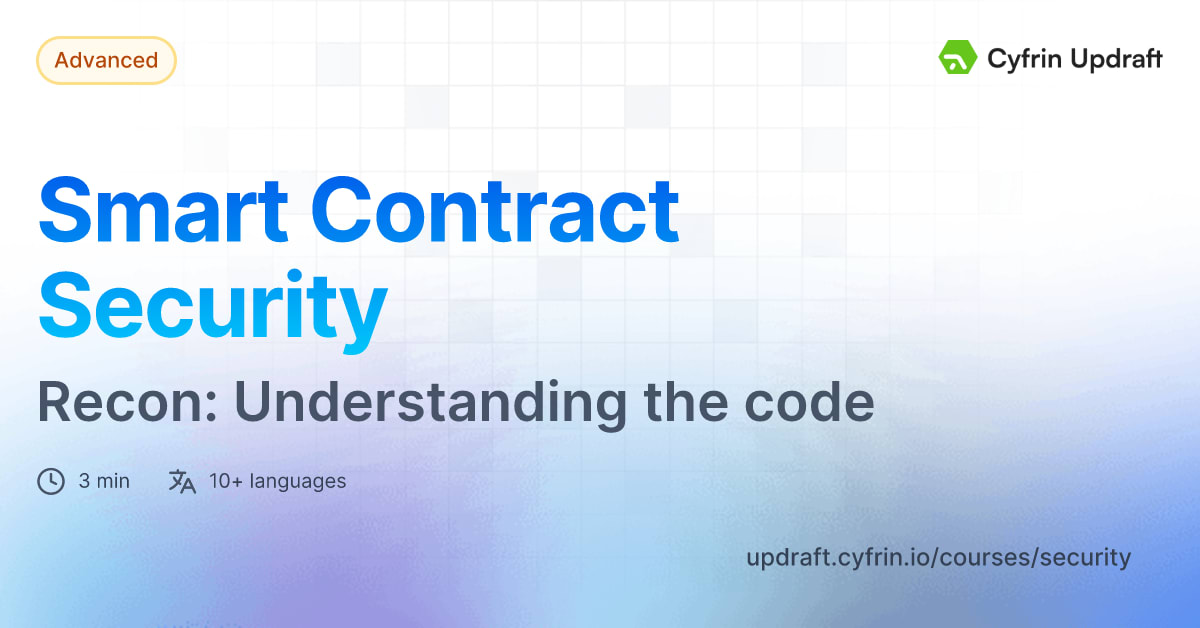 Advanced

Cyfrin Updraft

Smart Contract Security

Recon: Understanding the code

3 min 10+ languages

updraft.cyfrin.io/courses/security